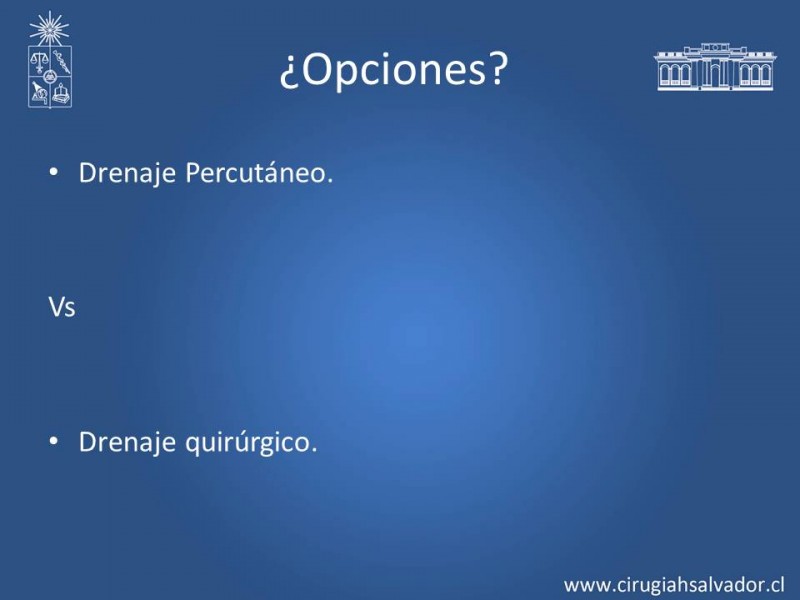 ¿Opciones?

• Drenaje Percutáneo.

Vs

• Drenaje quirúrgico.

www.cirugiahsalvador.cl